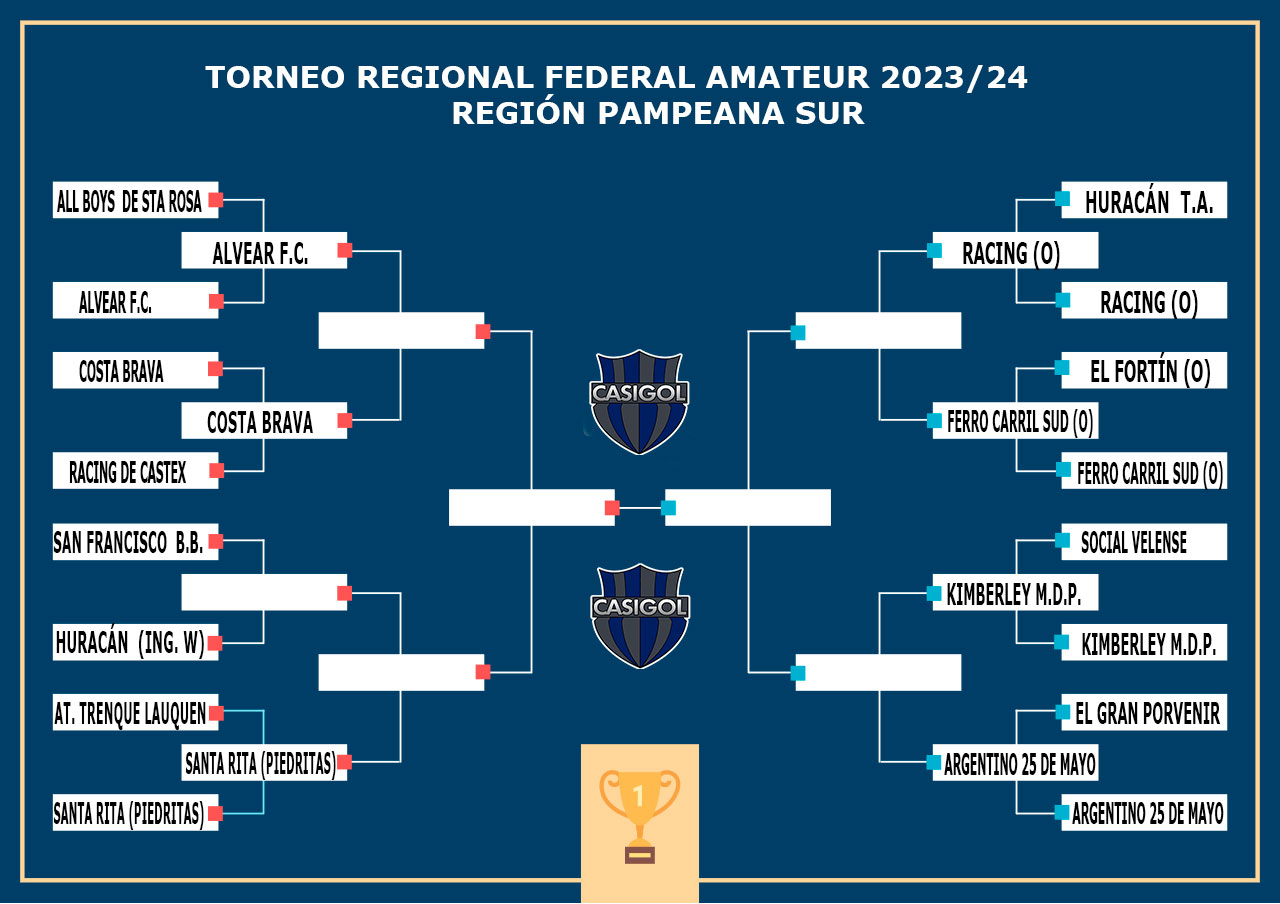 TORNEO REGIONAL FEDERAL AMATEUR 2023/24
REGIÓN PAMPEANA SUR

ALL BOYS DE STA ROSA
ALVEAR F.C.
ALVEAR F.C.
COSTA BRAVA
COSTA BRAVA
RACING DE CASTEX
SAN FRANCISCO B.B.
HURACÁN (ING. W)
AT. TRENQUE LAUQUEN
SANTA RITA (PIEDRITAS)
SANTA RITA (PIEDRITAS)

CASIGOL
CASIGOL

1

HURACÁN T.A.
RACING (O)
RACING (O)
EL FORTÍN (O)
FERRO CARRIL SUD (O)
FERRO CARRIL SUD (O)
SOCIAL VELENSE
KIMBERLEY M.D.P.
KIMBERLEY M.D.P.
EL GRAN PORVENIR
ARGENTINO 25 DE MAYO
ARGENTINO 25 DE MAYO